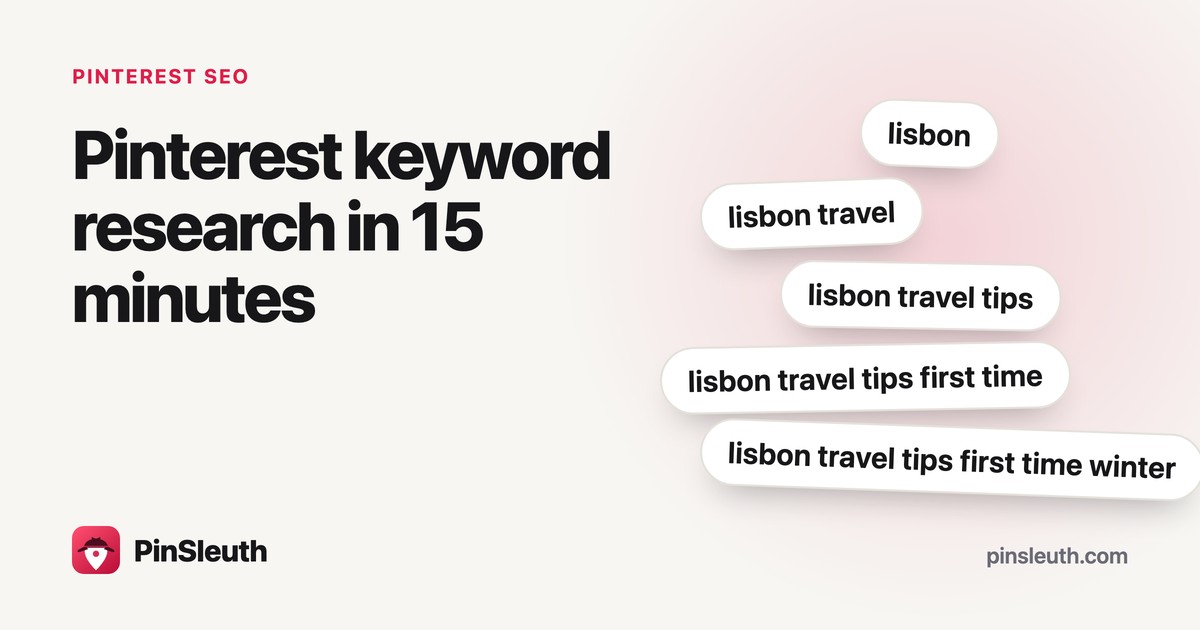 PINTEREST SEO

Pinterest keyword research in 15 minutes

lisbon

lisbon travel

lisbon travel tips

lisbon travel tips first time

lisbon travel tips first time winter

PinSleuth

pinsleuth.com